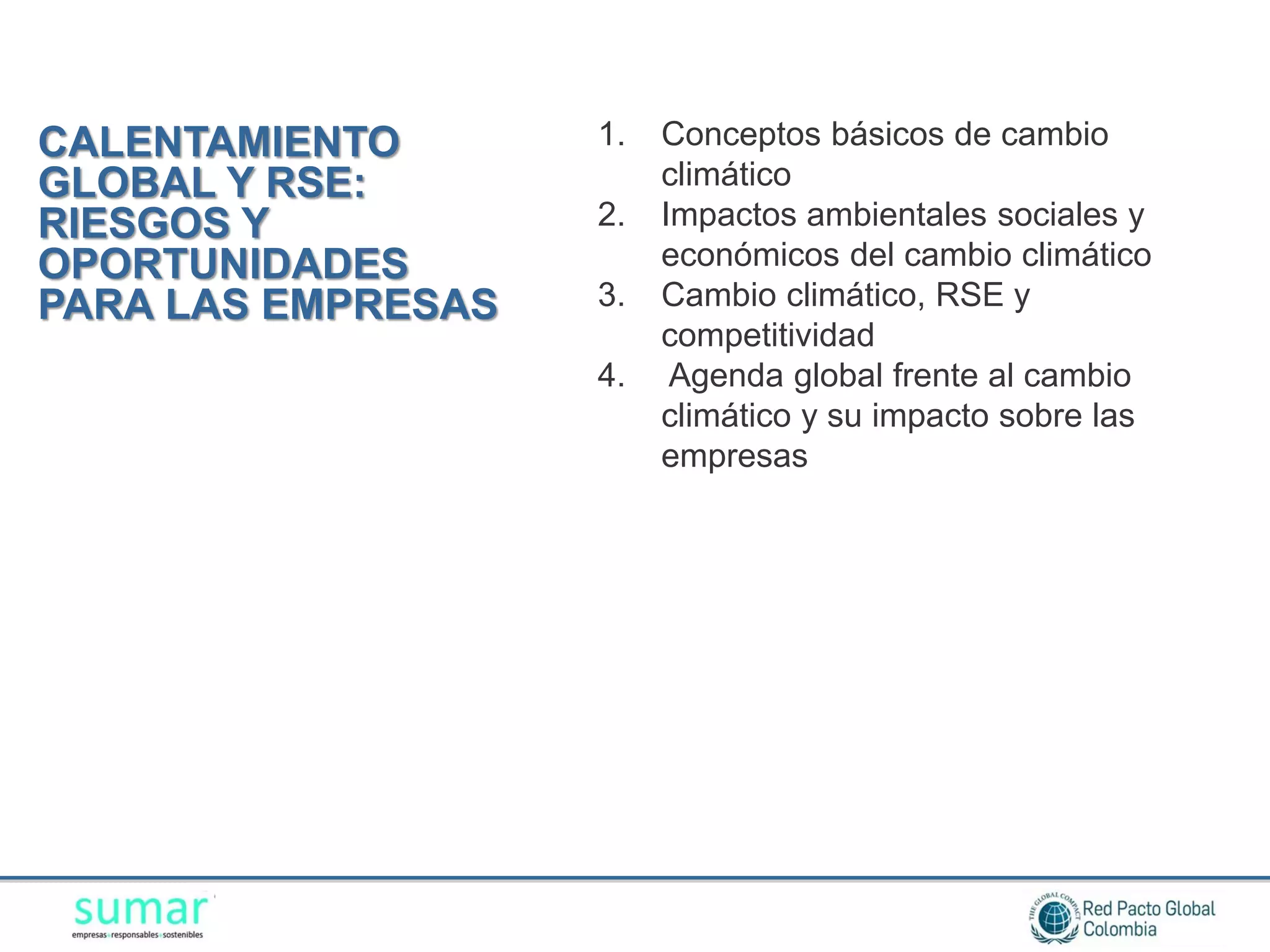 CALENTAMIENTO GLOBAL Y RSE: RIESGOS Y OPORTUNIDADES PARA LAS EMPRESAS

1. Conceptos básicos de cambio climático
2. Impactos ambientales sociales y económicos del cambio climático
3. Cambio climático, RSE y competitividad
4. Agenda global frente al cambio climático y su impacto sobre las empresas

sumar
empresas responsables sostenibles

THE GLOBAL COMPACT
Red Pacto Global Colombia